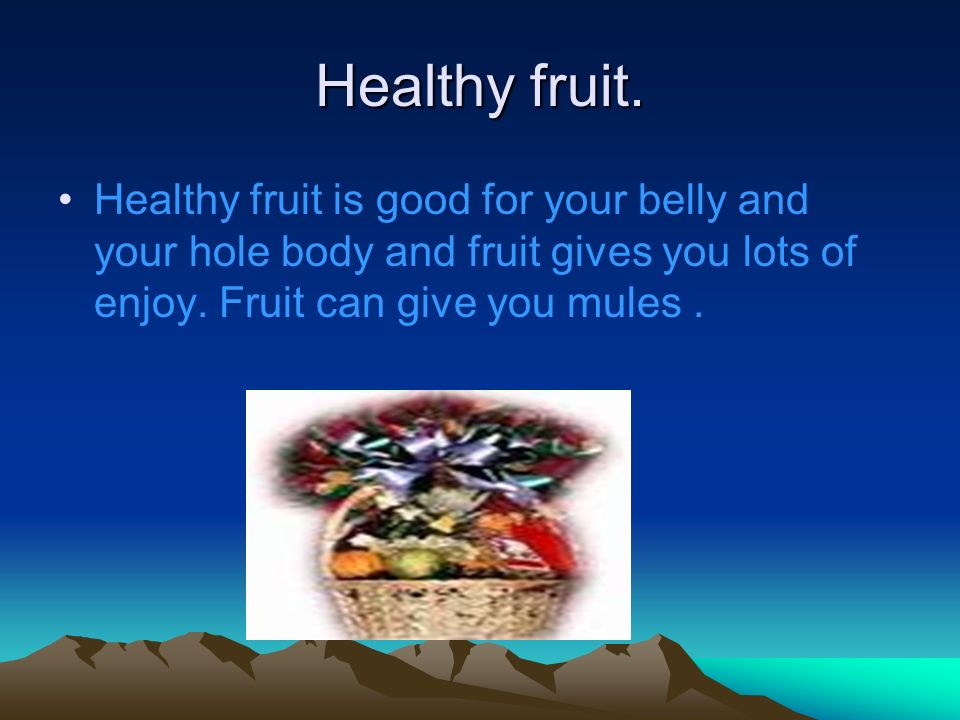 Healthy fruit.

• Healthy fruit is good for your belly and your hole body and fruit gives you lots of enjoy. Fruit can give you mules .